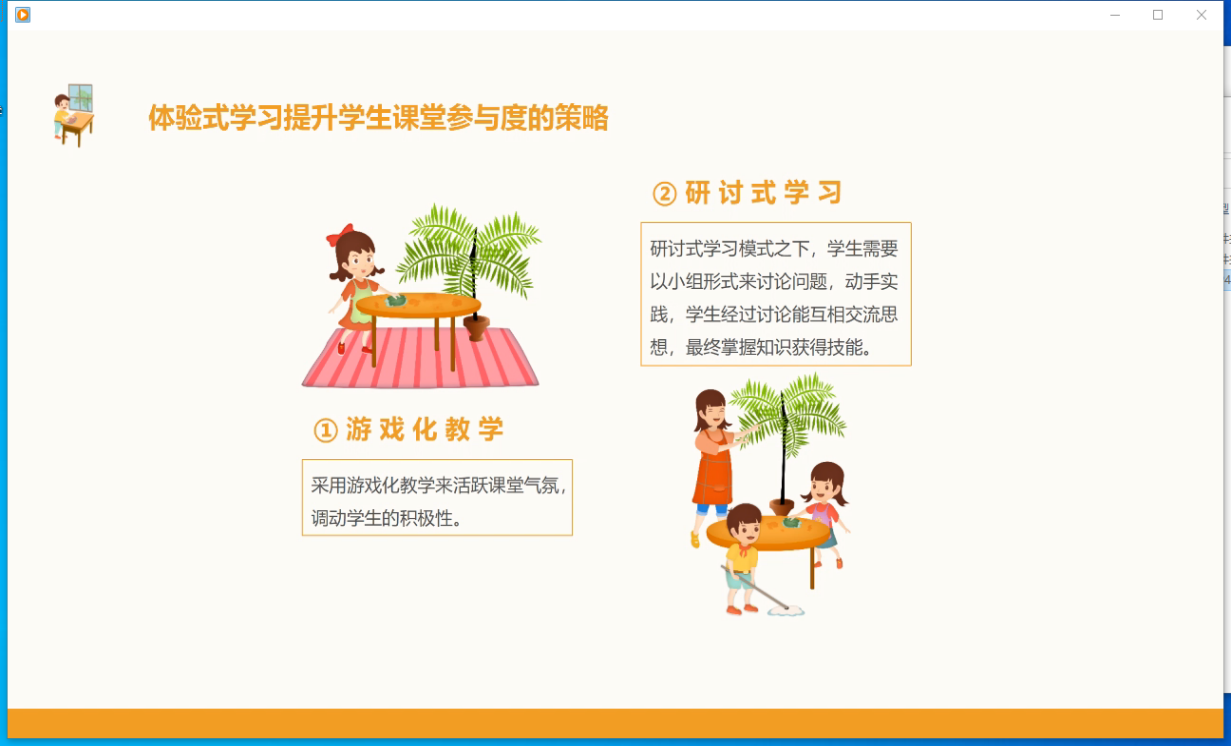 体验式学习提升学生课堂参与度的策略

② 研讨式学习

研讨式学习模式之下，学生需要以小组形式来讨论问题，动手实践，学生经过讨论能互相交流思想，最终掌握知识获得技能。

① 游戏化教学

采用游戏化教学来活跃课堂气氛，调动学生的积极性。